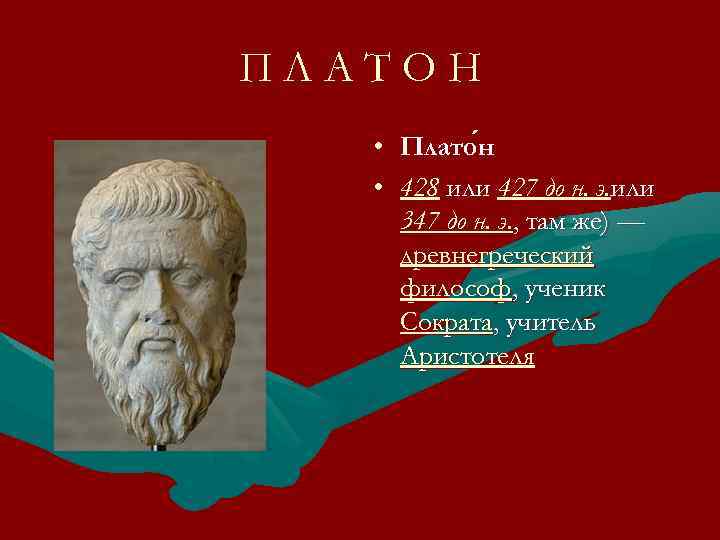 ПЛАТОН

• Плато́н

• 428 или 427 до н. э.или 347 до н. э., там же) — древнегреческий философ, ученик Сократа, учитель Аристотеля